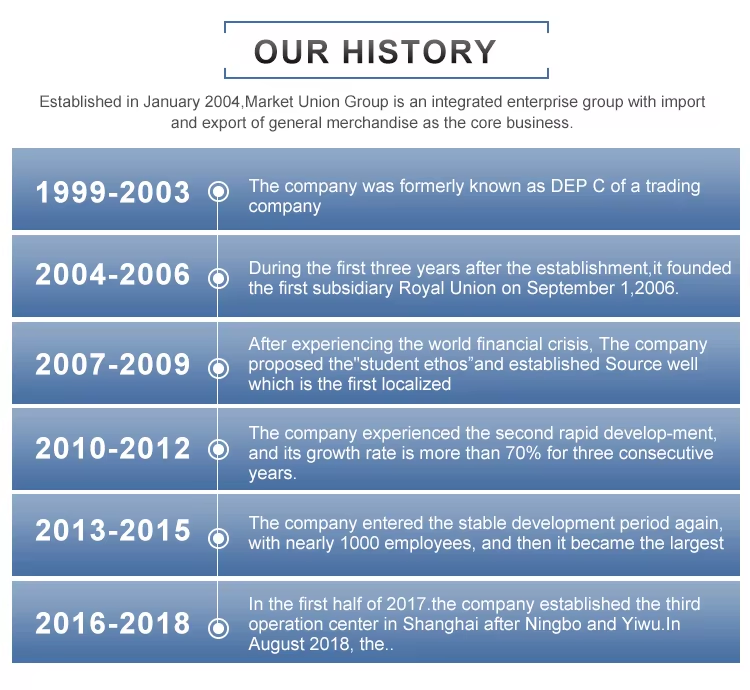 OUR HISTORY

Established in January 2004,Market Union Group is an integrated enterprise group with import and export of general merchandise as the core business.

1999-2003

The company was formerly known as DEP C of a trading company

2004-2006

During the first three years after the establishment,it founded the first subsidiary Royal Union on September 1,2006.

2007-2009

After experiencing the world financial crisis, The company proposed the"student ethos"and established Source well which is the first localized

2010-2012

The company experienced the second rapid develop-ment, and its growth rate is more than 70% for three consecutive years.

2013-2015

The company entered the stable development period again, with nearly 1000 employees, and then it became the largest

2016-2018

In the first half of 2017.the company established the third operation center in Shanghai after Ningbo and Yiwu.In August 2018, the..